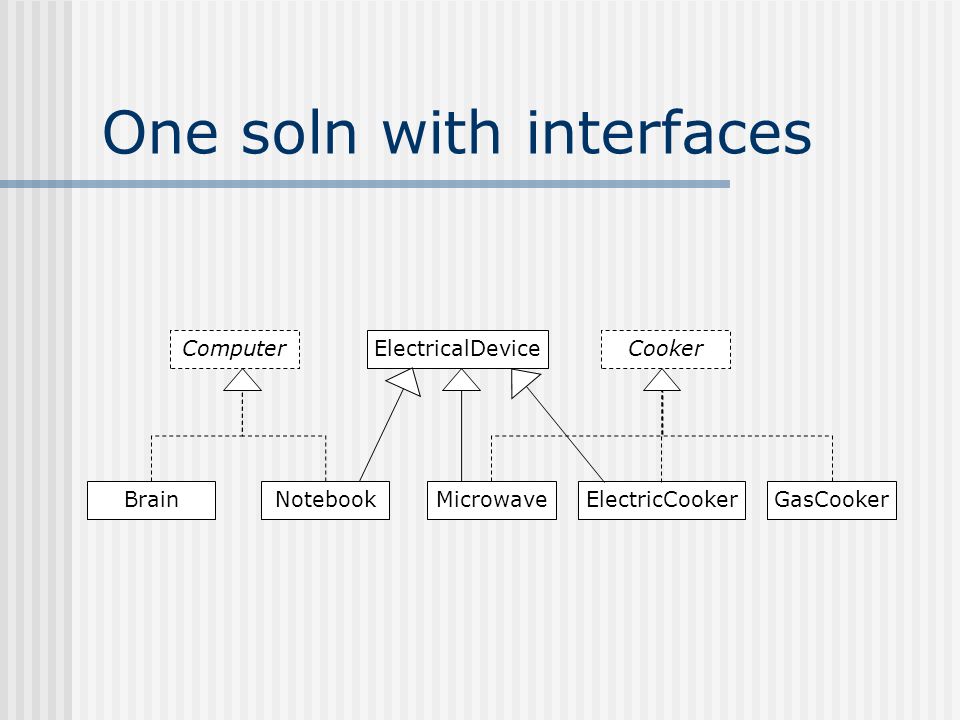 One soln with interfaces

Computer

ElectricalDevice

Cooker

Brain

Notebook

Microwave

ElectricCooker

GasCooker